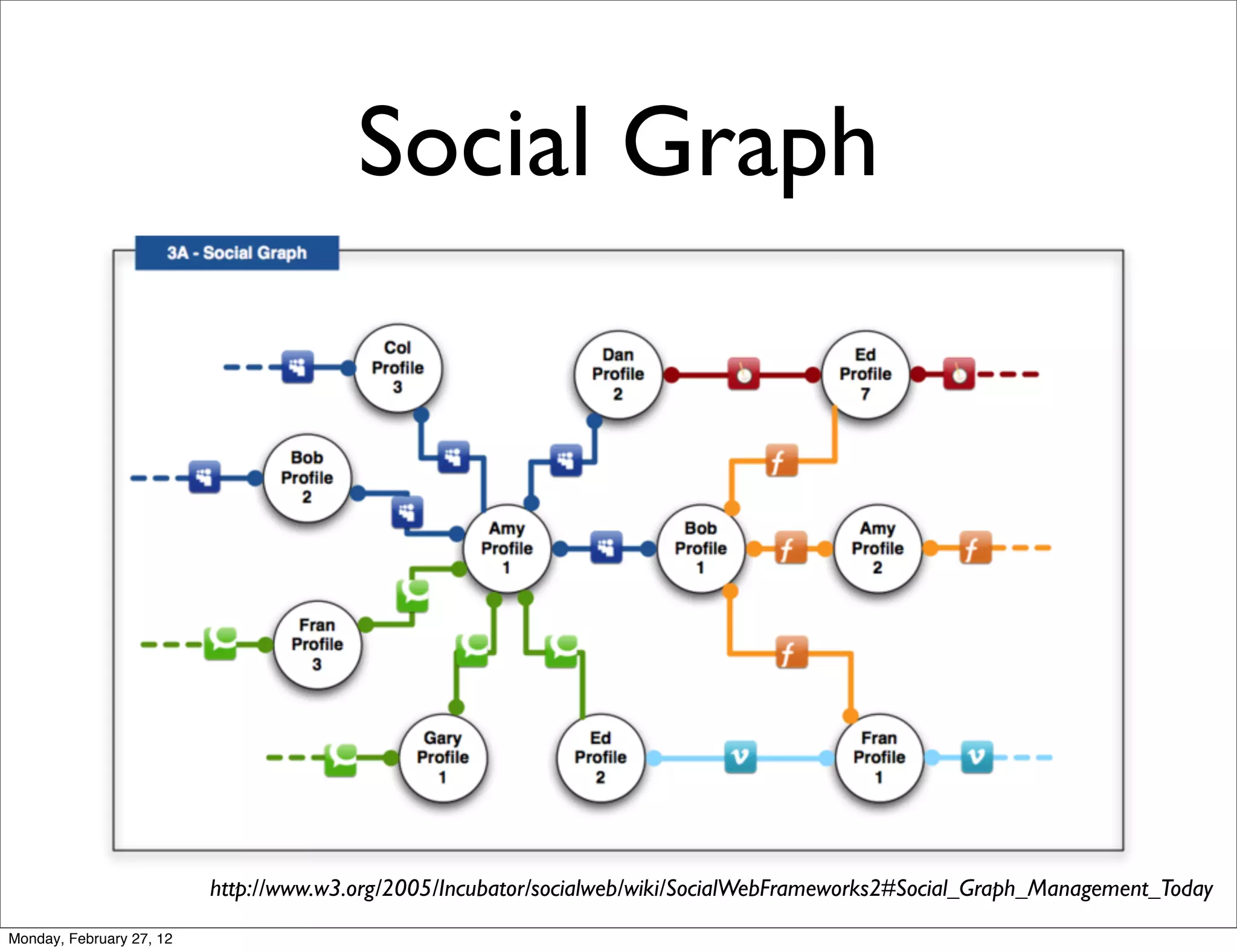 Social Graph

3A - Social Graph

Col Profile 3

Dan Profile 2

Ed Profile 7

Bob Profile 2

Amy Profile 1

Bob Profile 1

Amy Profile 2

Fran Profile 3

Gary Profile 1

Ed Profile 2

Fran Profile 1

http://www.w3.org/2005/Incubator/socialweb/wiki/SocialWebFrameworks2#Social_Graph_Management_Today

Monday, February 27, 12